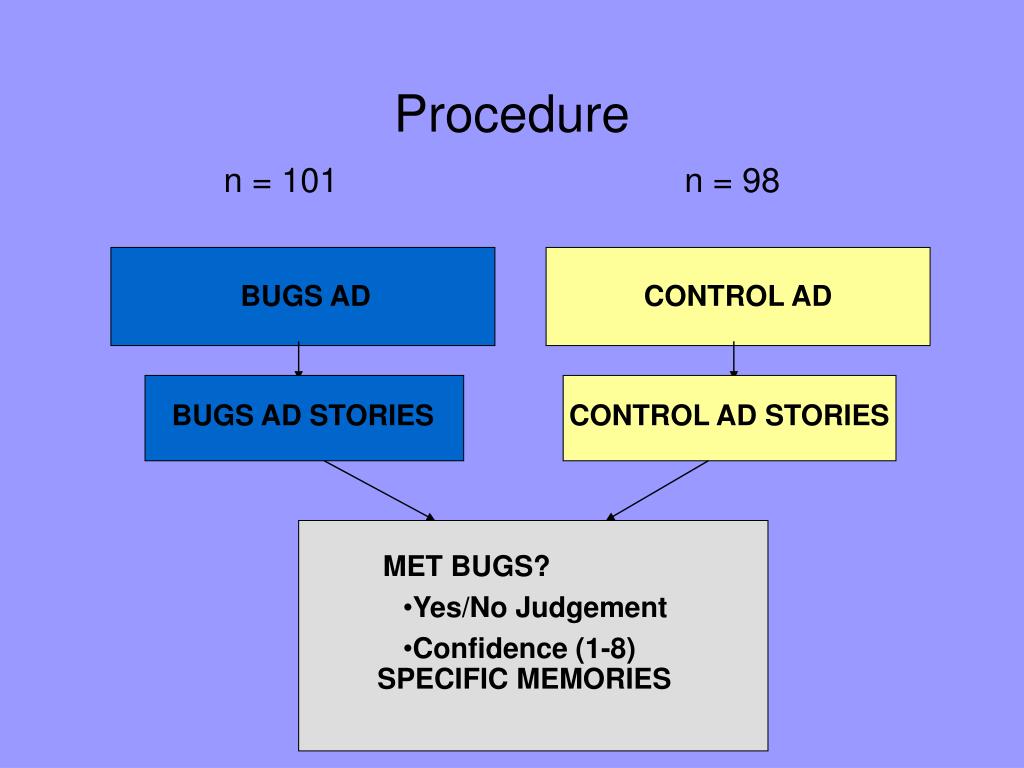 Procedure

n = 101

n = 98

BUGS AD

CONTROL AD

BUGS AD STORIES

CONTROL AD STORIES

MET BUGS?

•Yes/No Judgement

•Confidence (1-8)

SPECIFIC MEMORIES